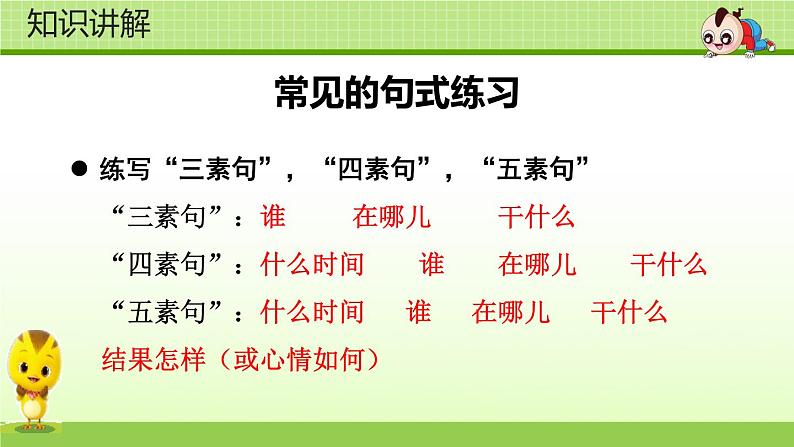 知识讲解

常见的句式练习

● 练写“三素句”，“四素句”，“五素句”

“三素句”：谁 在哪儿 干什么

“四素句”：什么时间 谁 在哪儿 干什么

“五素句”：什么时间 谁 在哪儿 干什么 结果怎样（或心情如何）